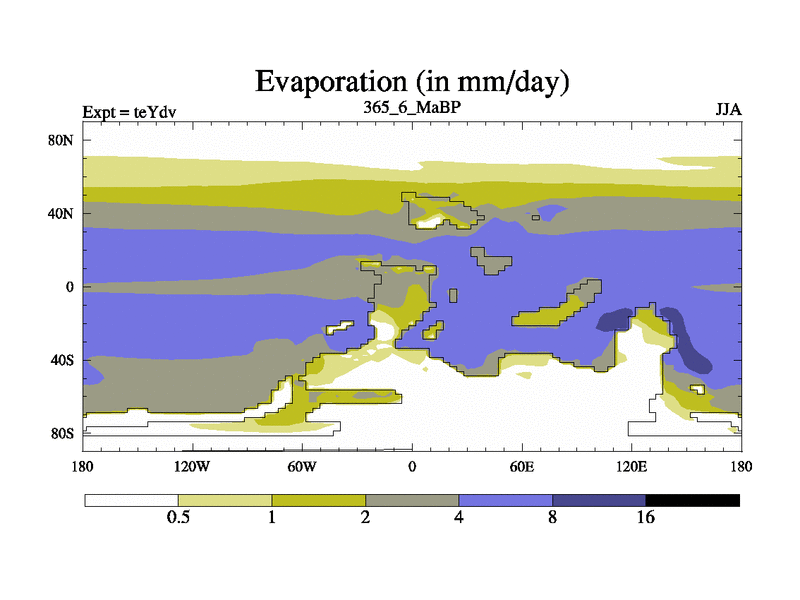 Evaporation (in mm/day)

Expt = teYdv

365_6_MaBP

JJA

80N
40N
0
40S
80S

180
120W
60W
0
60E
120E
180

0.5
1
2
4
8
16